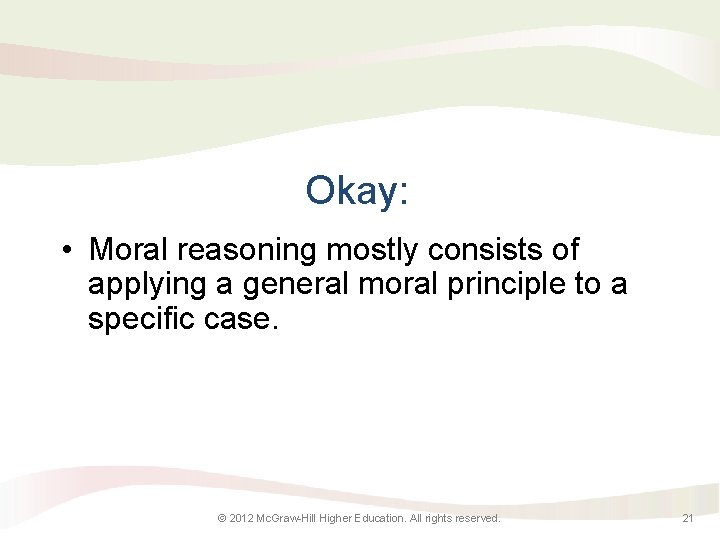 Okay:

• Moral reasoning mostly consists of applying a general moral principle to a specific case.

© 2012 McGraw-Hill Higher Education. All rights reserved.

21